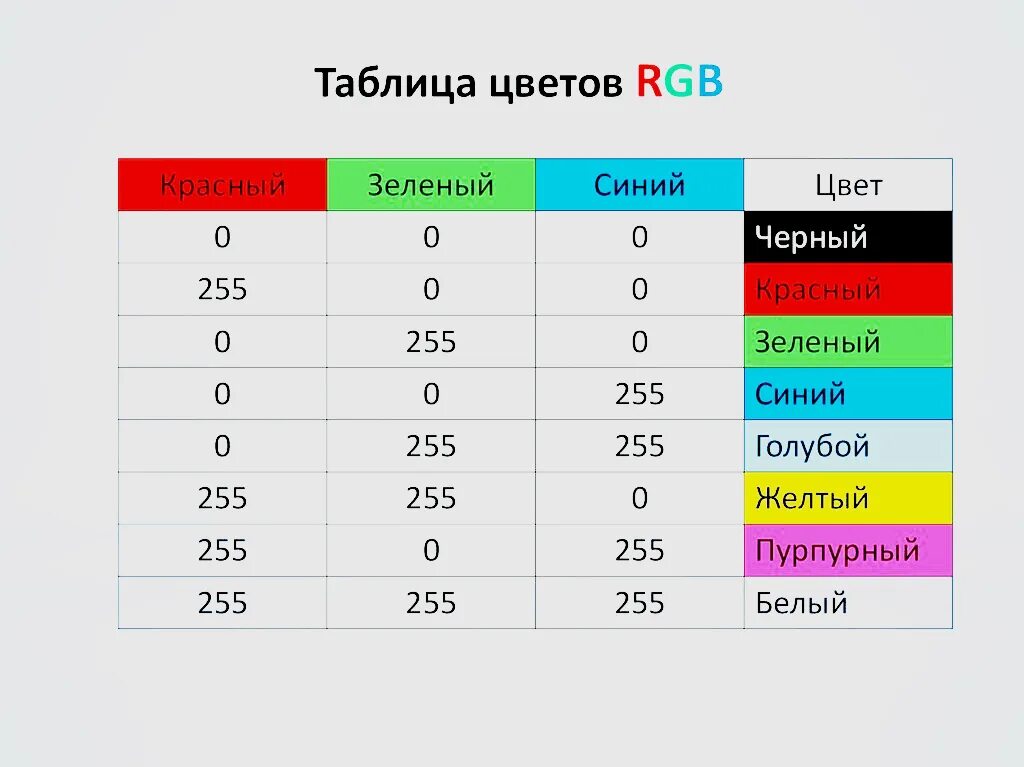 Таблица цветов RGB

| Красный | Зеленый | Синий | Цвет |
|---|---|---|---|
| 0 | 0 | 0 | Черный |
| 255 | 0 | 0 | Красный |
| 0 | 255 | 0 | Зеленый |
| 0 | 0 | 255 | Синий |
| 0 | 255 | 255 | Голубой |
| 255 | 255 | 0 | Желтый |
| 255 | 0 | 255 | Пурпурный |
| 255 | 255 | 255 | Белый |